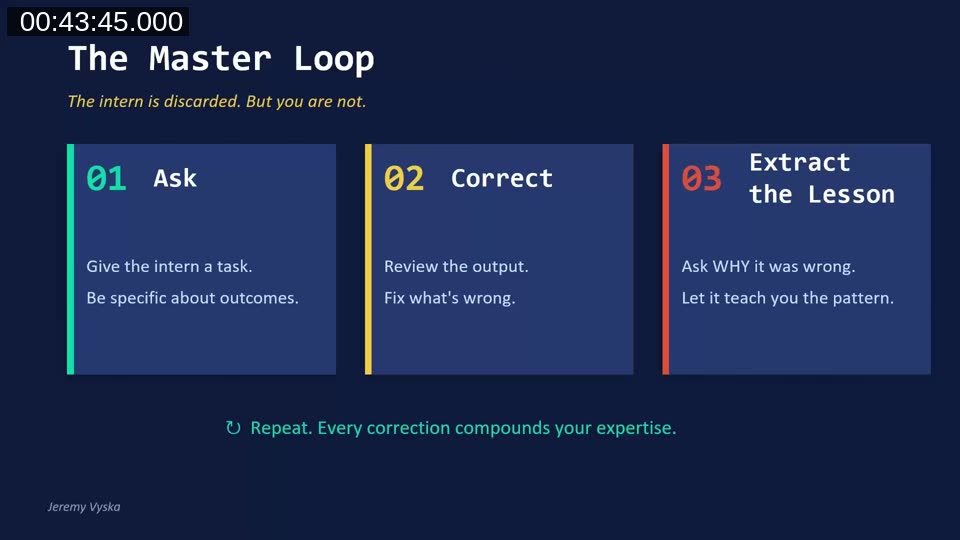 00:43:45.000

The Master Loop

The intern is discarded. But you are not.

01 Ask

Give the intern a task.

Be specific about outcomes.

02 Correct

Review the output.

Fix what's wrong.

03 Extract the Lesson

Ask WHY it was wrong.

Let it teach you the pattern.

↻ Repeat. Every correction compounds your expertise.

Jeremy Vyska